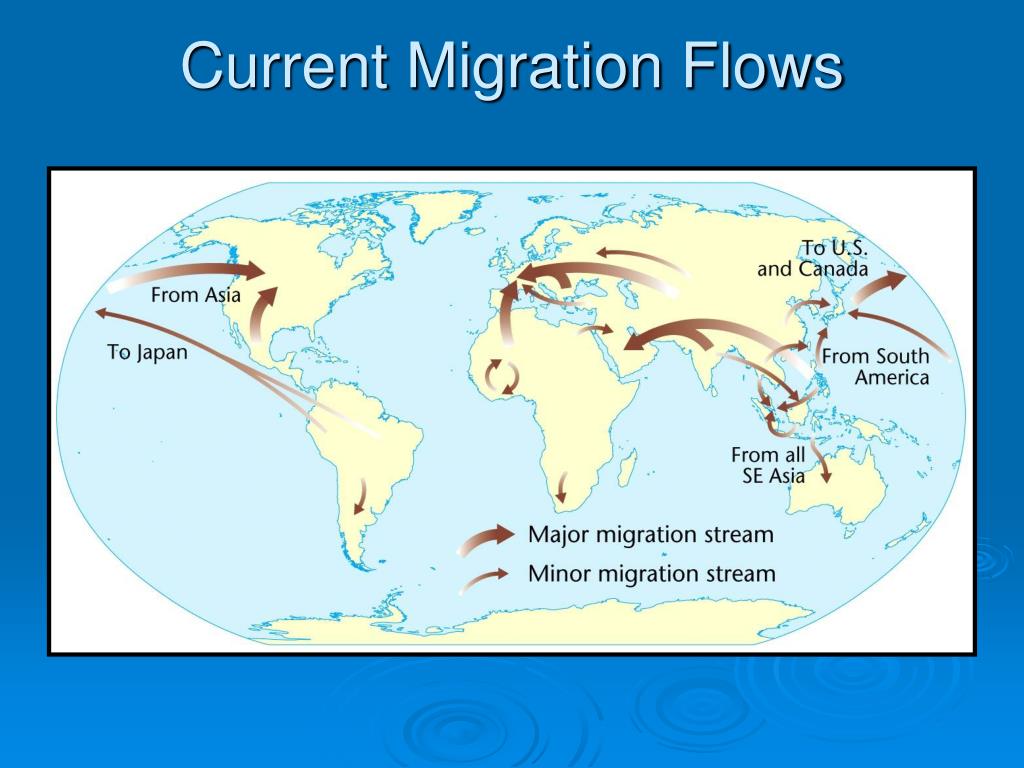 Current Migration Flows

From Asia

To Japan

To U.S. and Canada

From South America

From all SE Asia

Major migration stream

Minor migration stream